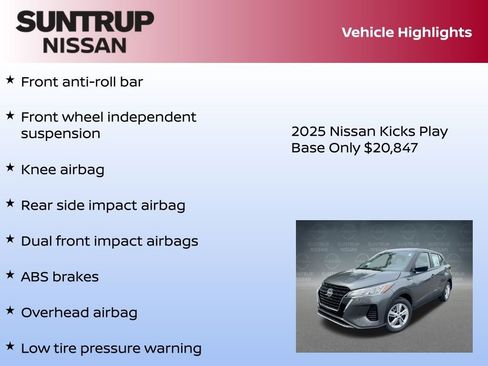 SUNTRUP
NISSAN

Vehicle Highlights

★ Front anti-roll bar

★ Front wheel independent suspension

★ Knee airbag

★ Rear side impact airbag

★ Dual front impact airbags

★ ABS brakes

★ Overhead airbag

★ Low tire pressure warning

2025 Nissan Kicks Play Base Only $20,847